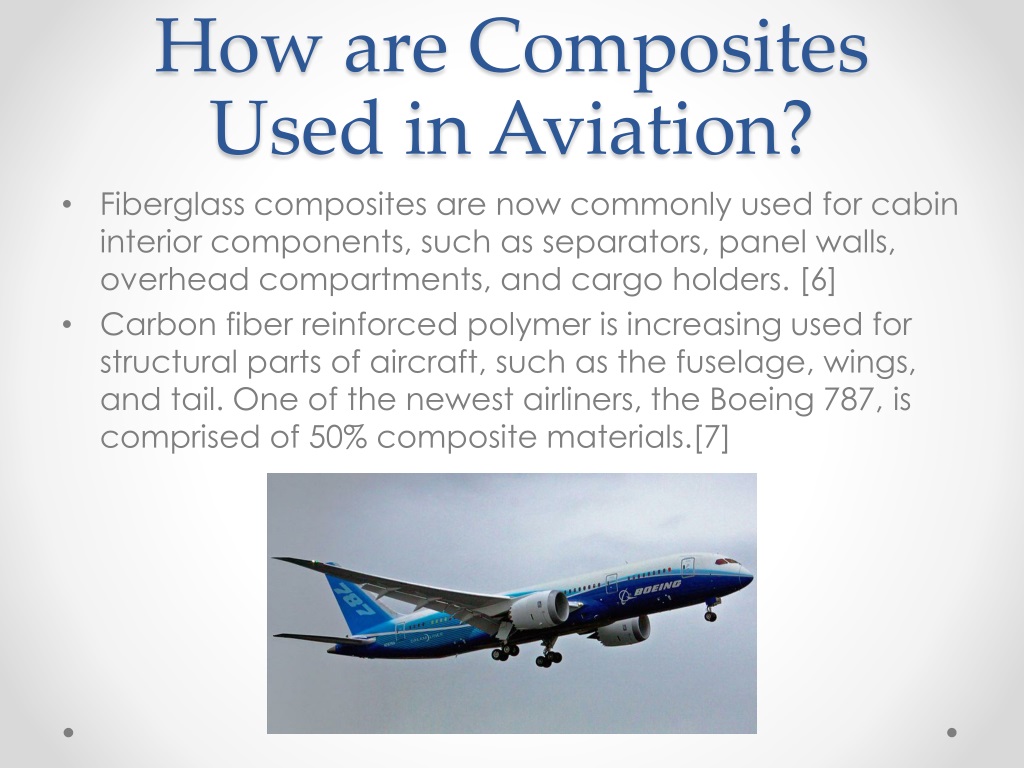 How are Composites Used in Aviation?

• Fiberglass composites are now commonly used for cabin interior components, such as separators, panel walls, overhead compartments, and cargo holders. [6]

• Carbon fiber reinforced polymer is increasing used for structural parts of aircraft, such as the fuselage, wings, and tail. One of the newest airliners, the Boeing 787, is comprised of 50% composite materials.[7]

787

BOEING